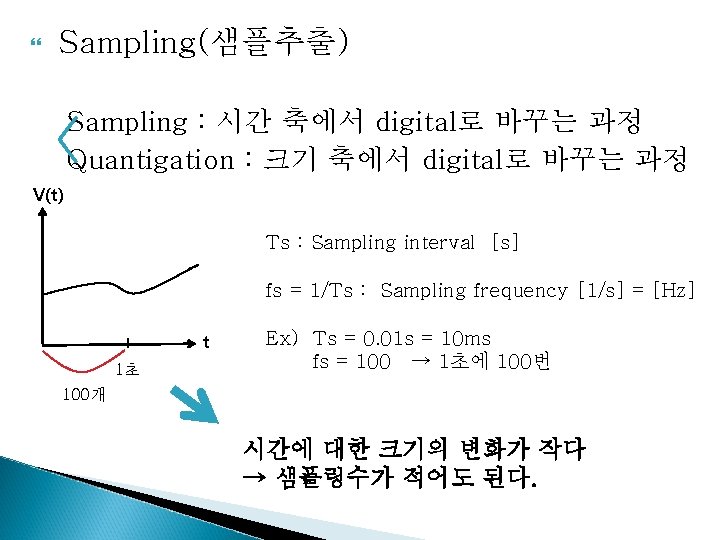 Sampling(샘플추출)

Sampling : 시간 축에서 digital로 바꾸는 과정
Quantigation : 크기 축에서 digital로 바꾸는 과정

V(t)

t

1초

100개

Ts : Sampling interval [s]

fs = 1/Ts : Sampling frequency [1/s] = [Hz]

Ex) Ts = 0.01s = 10ms
fs = 100 → 1초에 100번

시간에 대한 크기의 변화가 작다
→ 샘플링수가 적어도 된다.